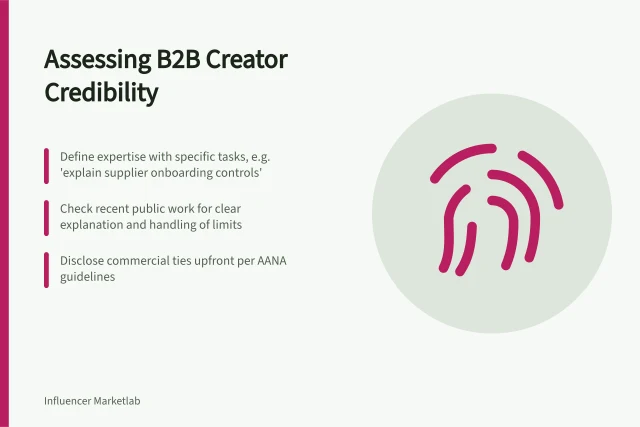 Assessing B2B Creator Credibility

Define expertise with specific tasks, e.g. 'explain supplier onboarding controls'

Check recent public work for clear explanation and handling of limits

Disclose commercial ties upfront per AANA guidelines

Influencer Marketlab